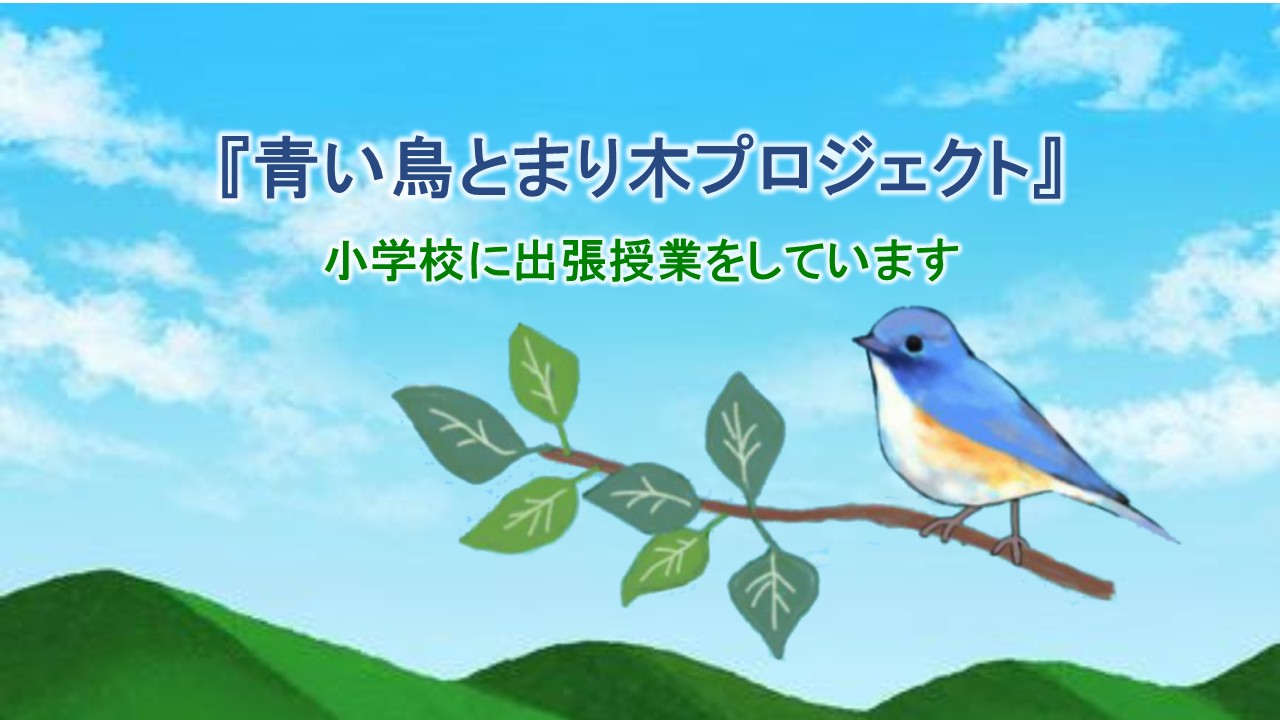 『青い鳥とまり木プロジェクト』

小学校に出張授業をしています